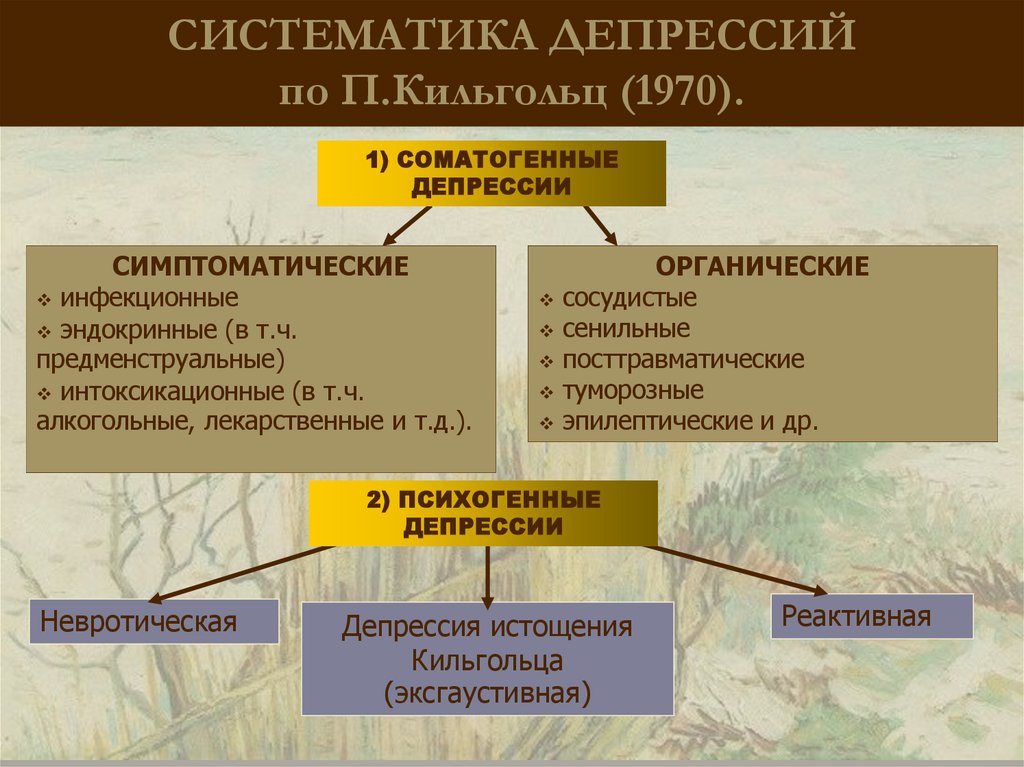 СИСТЕМАТИКА ДЕПРЕССИЙ
по П.Кильгольц (1970).

1) СОМАТОГЕННЫЕ ДЕПРЕССИИ

СИМПТОМАТИЧЕСКИЕ
❖ инфекционные
❖ эндокринные (в т.ч. предменструальные)
❖ интоксикационные (в т.ч. алкогольные, лекарственные и т.д.).

ОРГАНИЧЕСКИЕ
❖ сосудистые
❖ сенильные
❖ посттравматические
❖ туморозные
❖ эпилептические и др.

2) ПСИХОГЕННЫЕ ДЕПРЕССИИ

Невротическая

Депрессия истощения Кильгольца (эксгаустивная)

Реактивная